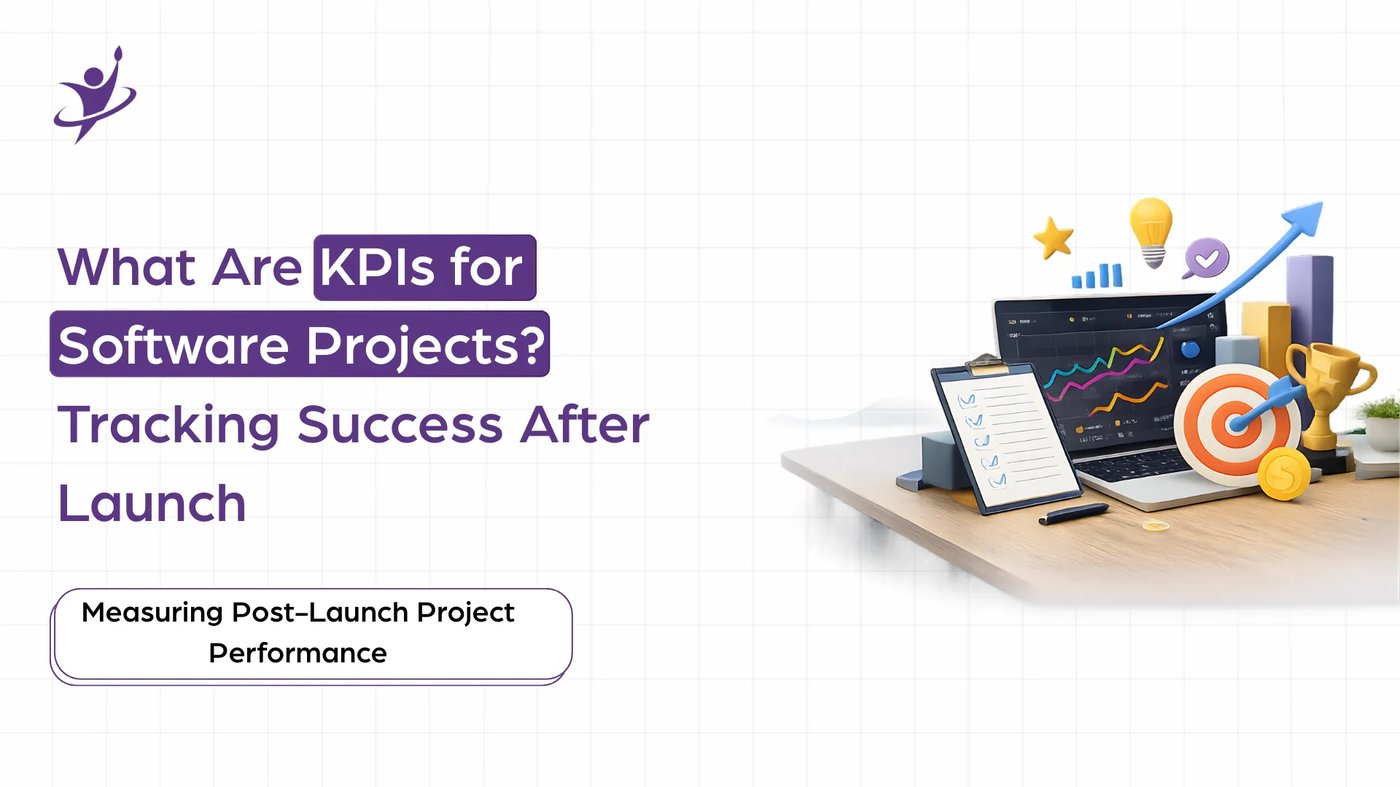 What Are KPIs for Software Projects? Tracking Success After Launch

Measuring Post-Launch Project Performance